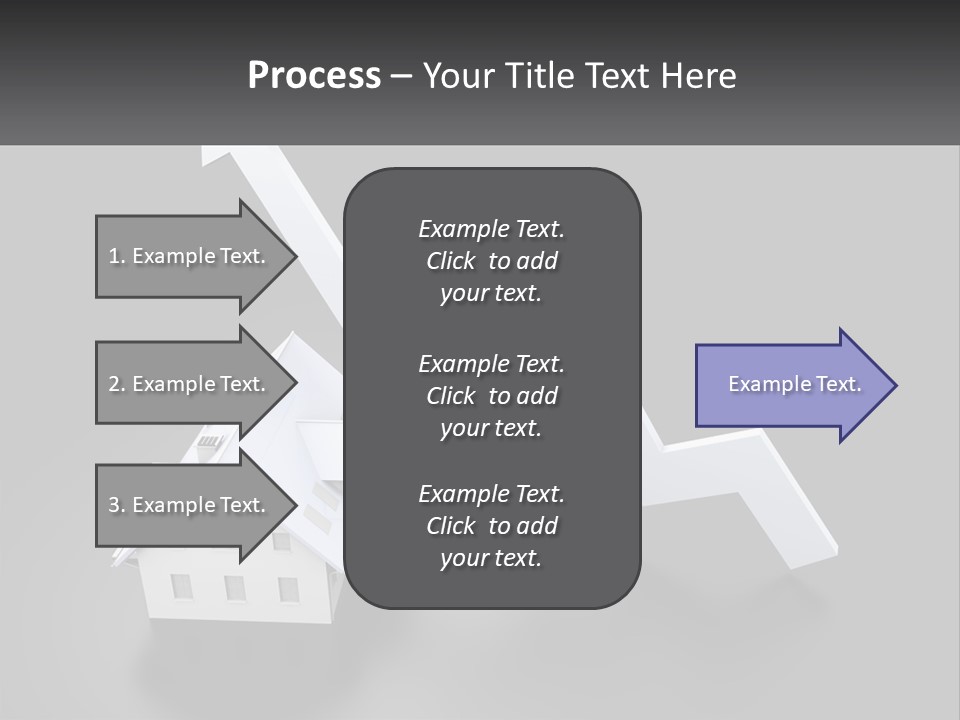 Process – Your Title Text Here

1. Example Text.

2. Example Text.

3. Example Text.

Example Text. Click to add your text.

Example Text. Click to add your text.

Example Text. Click to add your text.

Example Text.